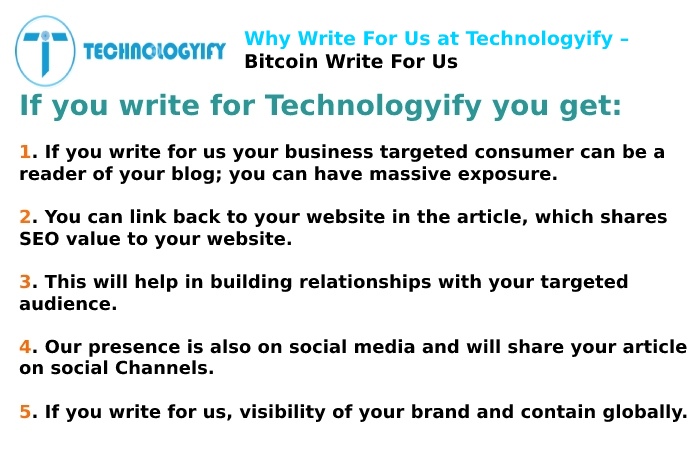 TECHNOLOGYIFY

Why Write For Us at Technologyify – Bitcoin Write For Us

If you write for Technologyify you get:

1. If you write for us your business targeted consumer can be a reader of your blog; you can have massive exposure.

2. You can link back to your website in the article, which shares SEO value to your website.

3. This will help in building relationships with your targeted audience.

4. Our presence is also on social media and will share your article on social Channels.

5. If you write for us, visibility of your brand and contain globally.